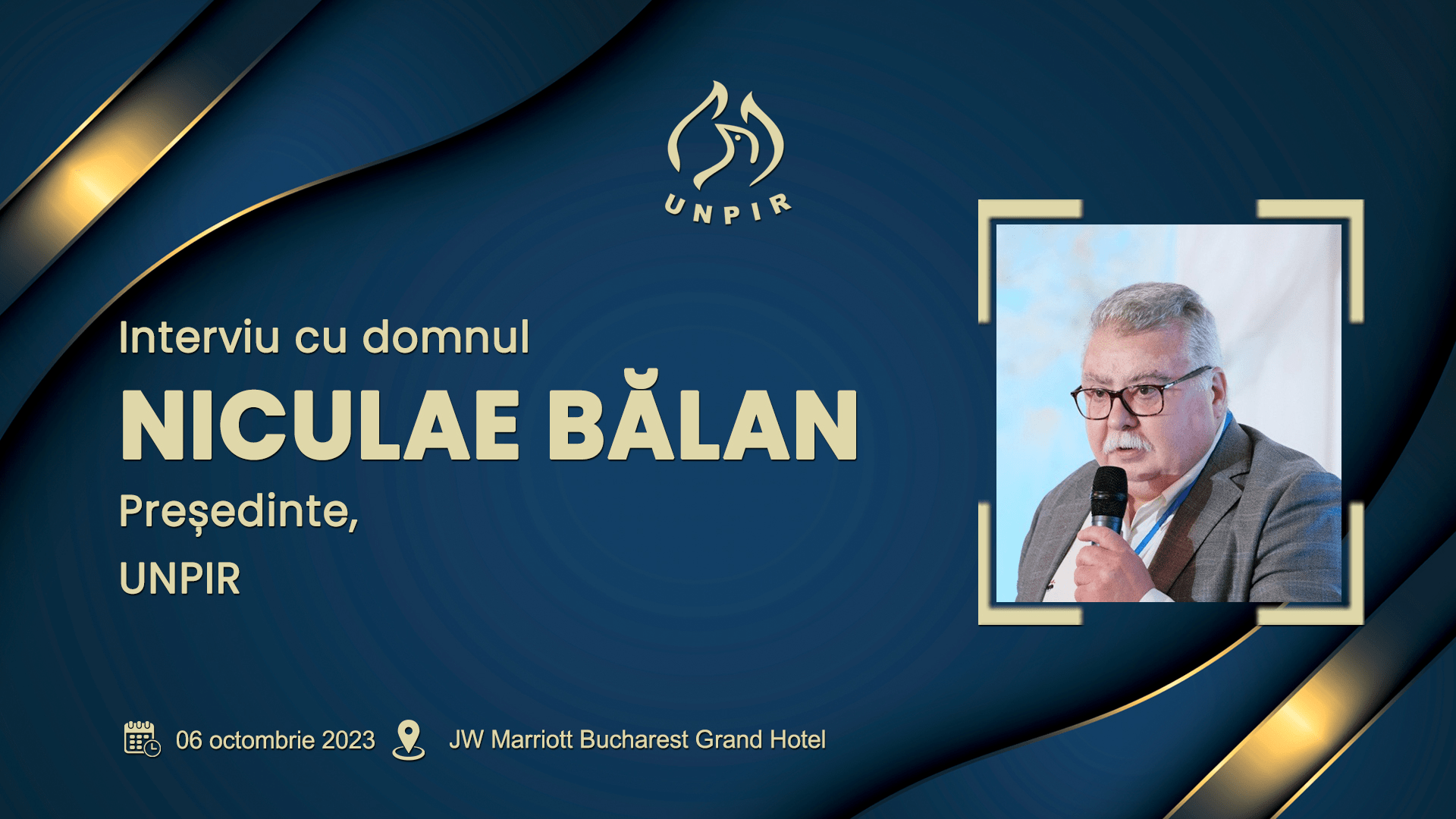 UNPIR

Interviu cu domnul
NICULAE BĂLAN
Președinte,
UNPIR

06 octombrie 2023 JW Marriott Bucharest Grand Hotel